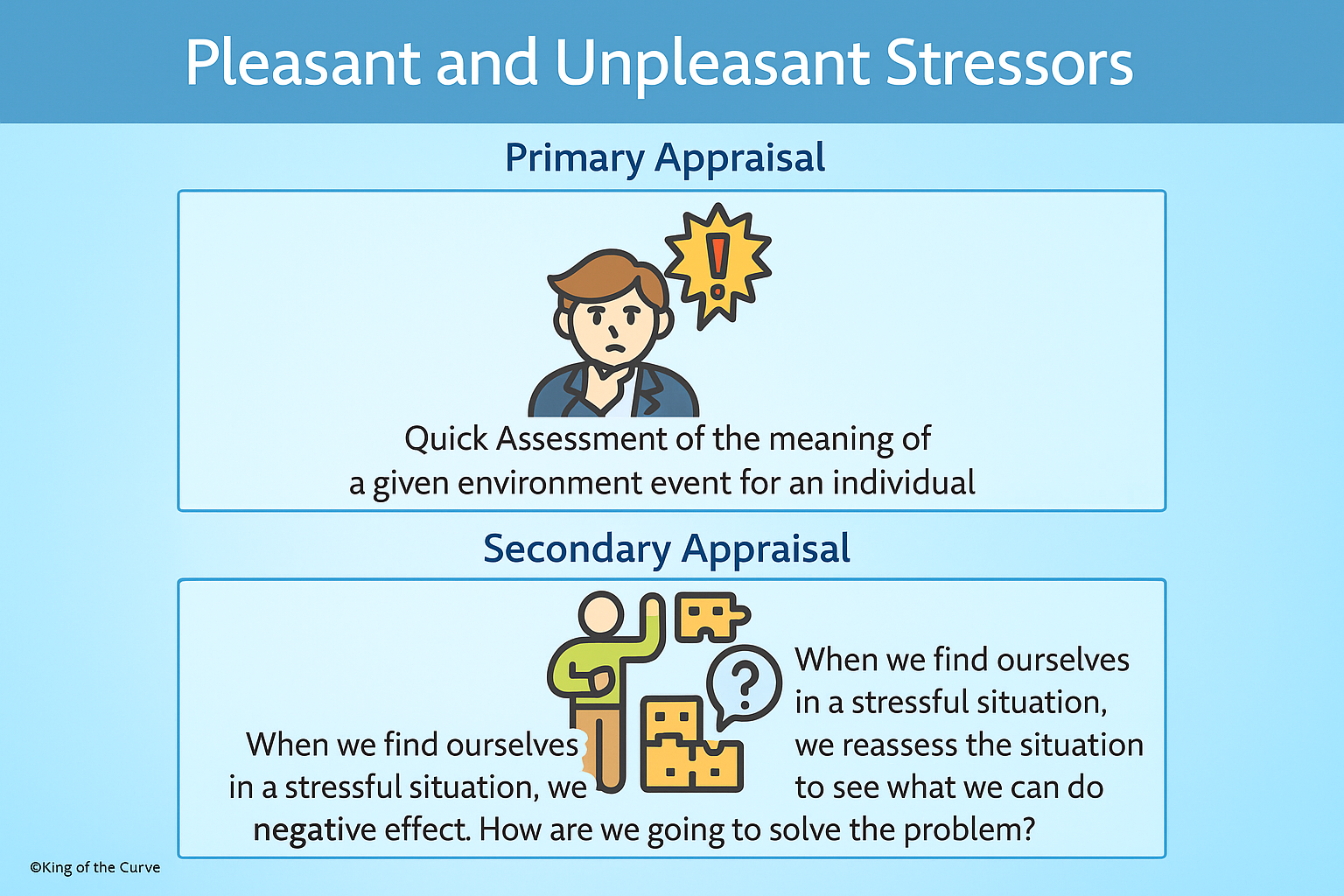 Pleasant and Unpleasant Stressors

Primary Appraisal

Quick Assessment of the meaning of a given environment event for an individual

Secondary Appraisal

When we find ourselves in a stressful situation, we

When we find ourselves in a stressful situation, we reassess the situation to see what we can do

negative effect. How are we going to solve the problem?

©King of the Curve